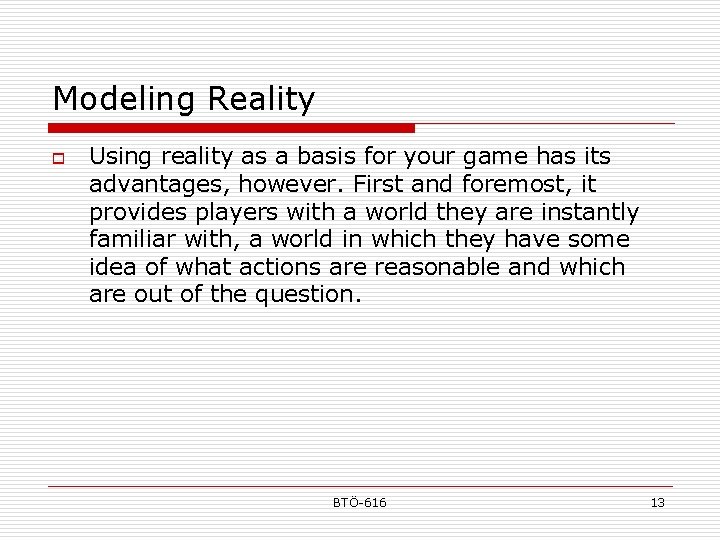 Modeling Reality

Using reality as a basis for your game has its advantages, however. First and foremost, it provides players with a world they are instantly familiar with, a world in which they have some idea of what actions are reasonable and which are out of the question.

BTÖ-616

13